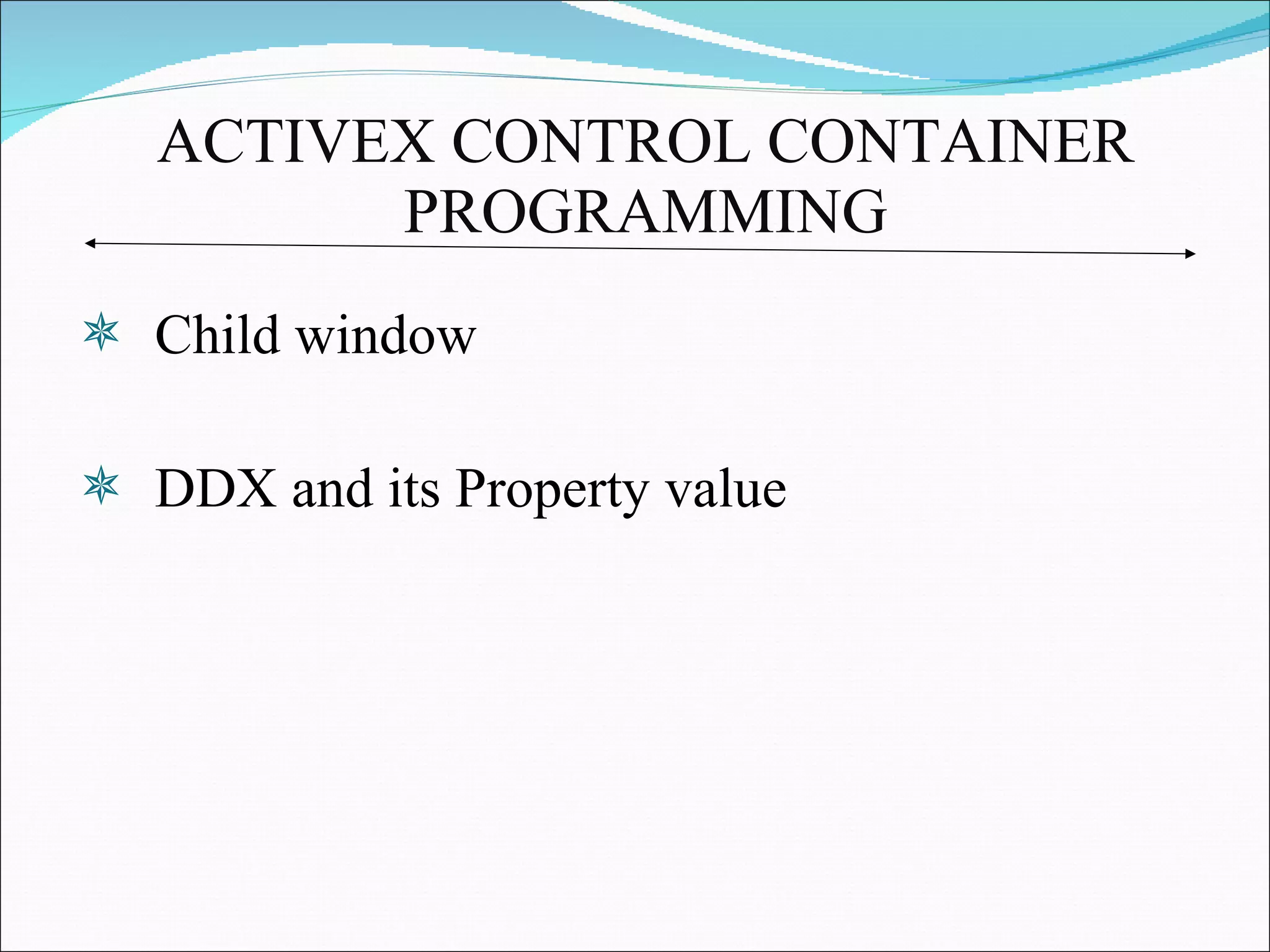 ACTIVEX CONTROL CONTAINER PROGRAMMING

Child window

DDX and its Property value